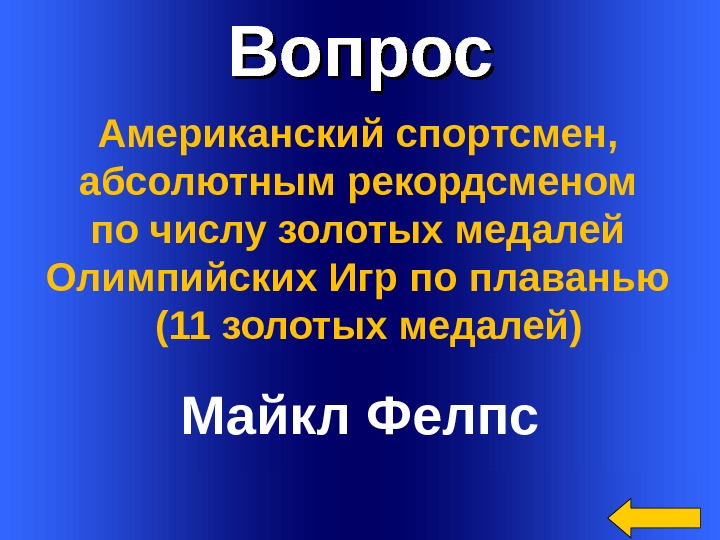 Вопрос

Американский спортсмен, абсолютным рекордсменом по числу золотых медалей Олимпийских Игр по плаванью (11 золотых медалей)

Майкл Фелпс